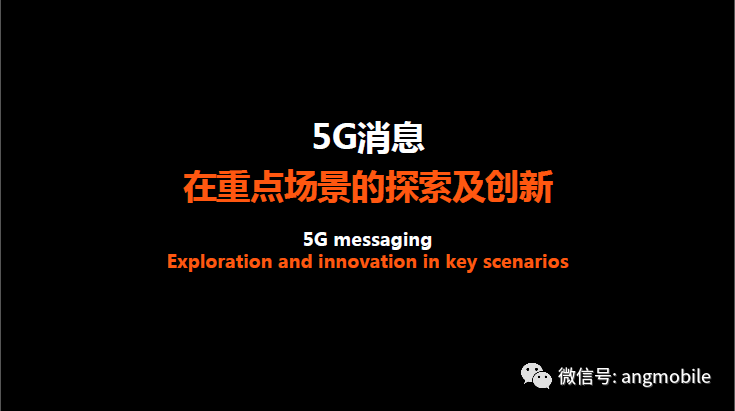 5G消息
在重点场景的探索及创新

5G messaging
Exploration and innovation in key scenarios

微信号: angmobile